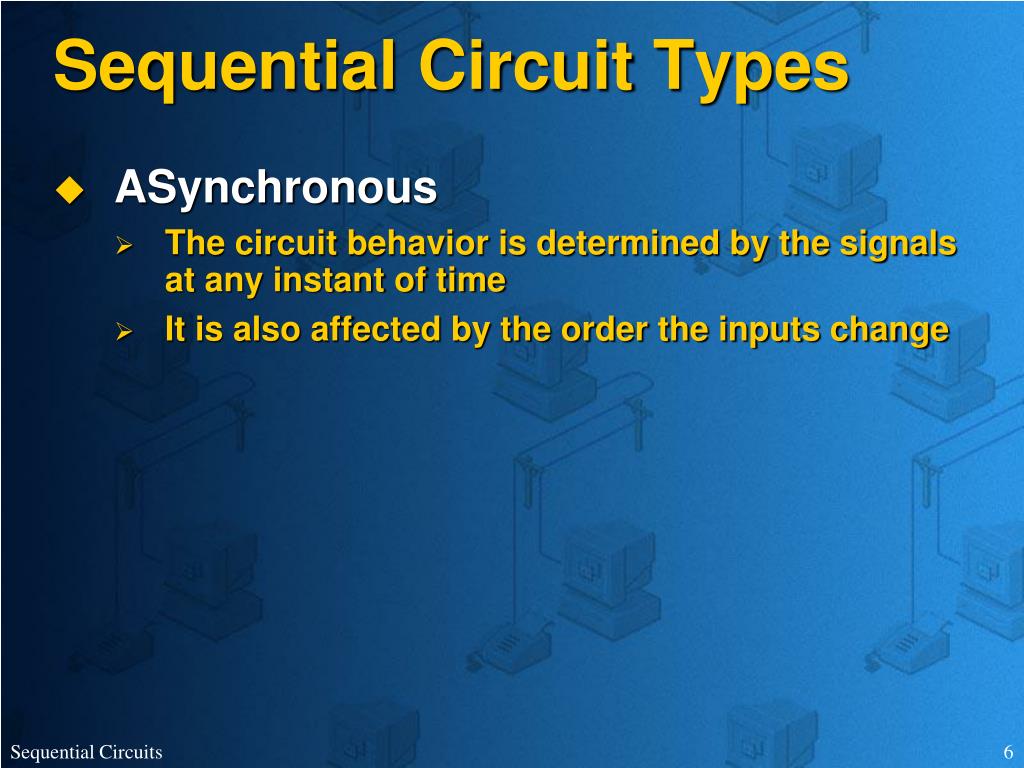 Sequential Circuit Types

ASynchronous

The circuit behavior is determined by the signals at any instant of time

It is also affected by the order the inputs change

Sequential Circuits

6